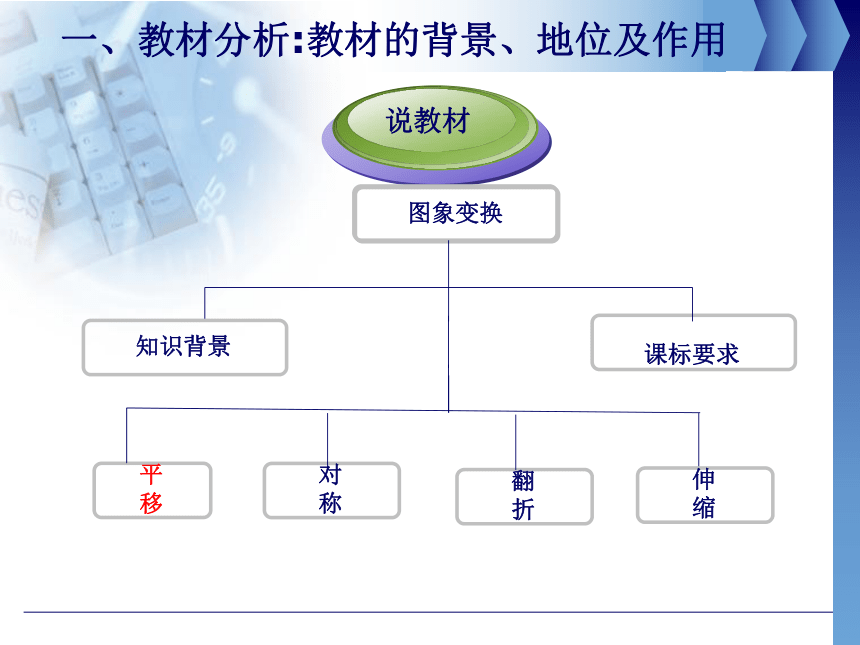 一、教材分析:教材的背景、地位及作用

说教材

图象变换

知识背景

课标要求

平移

对称

翻折

伸缩